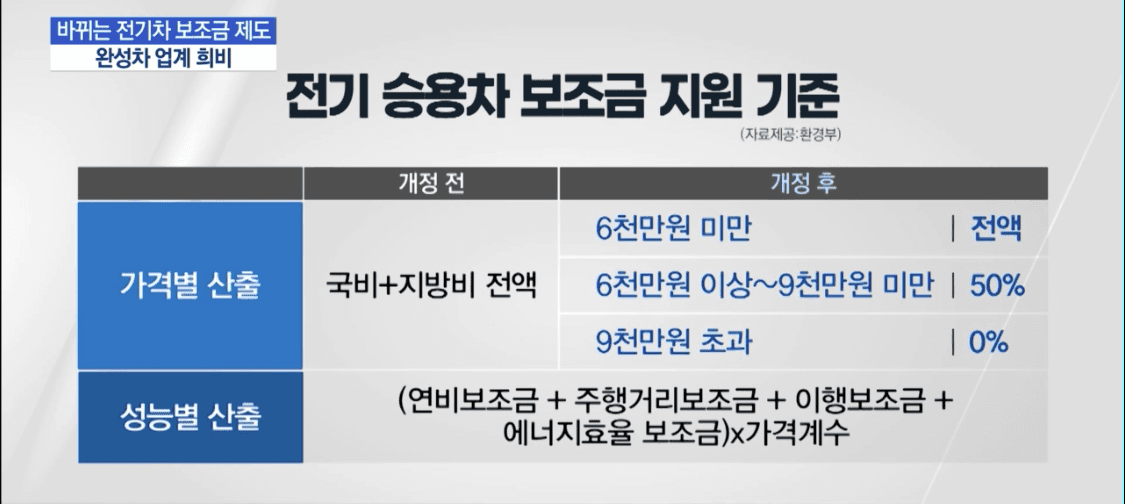 바뀌는 전기차 보조금 제도
완성차 업계 희비

전기 승용차 보조금 지원 기준
(자료제공:환경부)

| | 개정 전 | 개정 후 |
|---|---|---|
| 가격별 산출 | 국비+지방비 전액 | 6천만원 미만 \| 전액 |
| | | 6천만원 이상~9천만원 미만 \| 50% |
| | | 9천만원 초과 \| 0% |
| 성능별 산출 | (연비보조금 + 주행거리보조금 + 이행보조금 + 에너지효율 보조금)x가격계수 | |